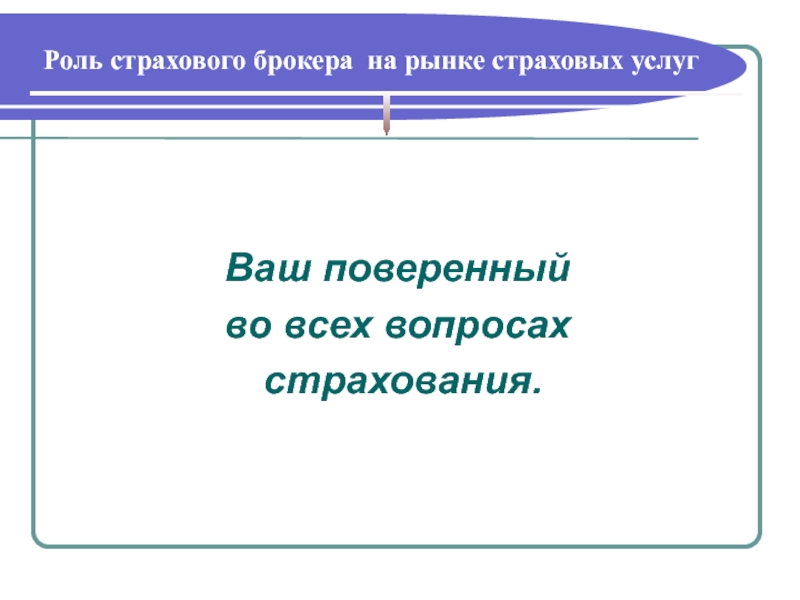 Роль страхового брокера на рынке страховых услуг

Ваш поверенный во всех вопросах страхования.